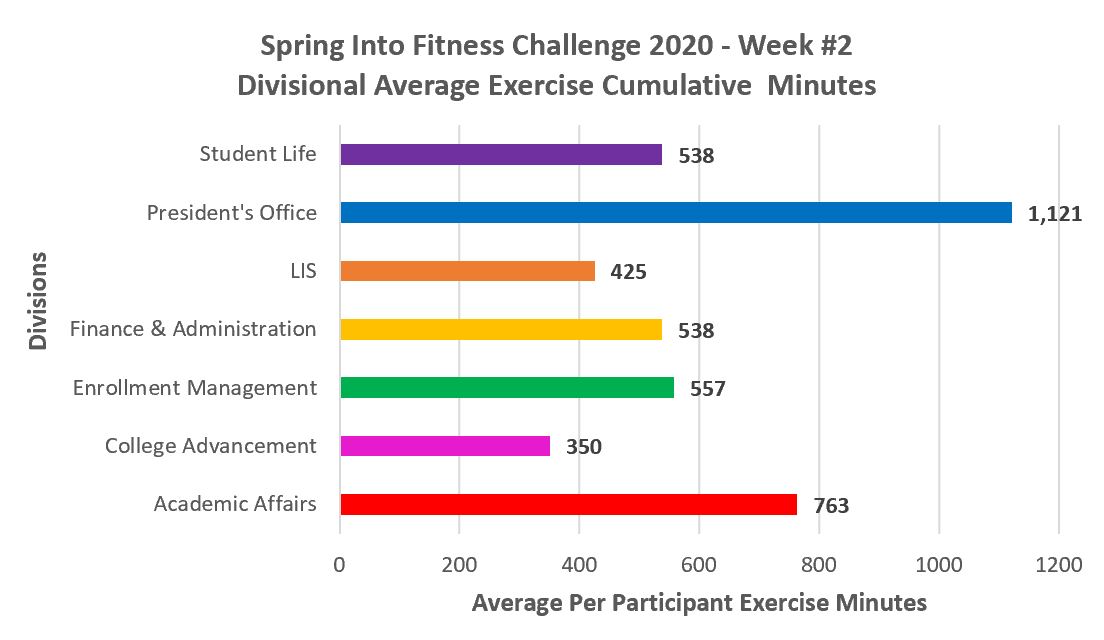 Spring Into Fitness Challenge 2020 - Week #2
Divisional Average Exercise Cumulative Minutes

Divisions

Student Life 538
President's Office 1,121
LIS 425
Finance & Administration 538
Enrollment Management 557
College Advancement 350
Academic Affairs 763

0 200 400 600 800 1000 1200

Average Per Participant Exercise Minutes